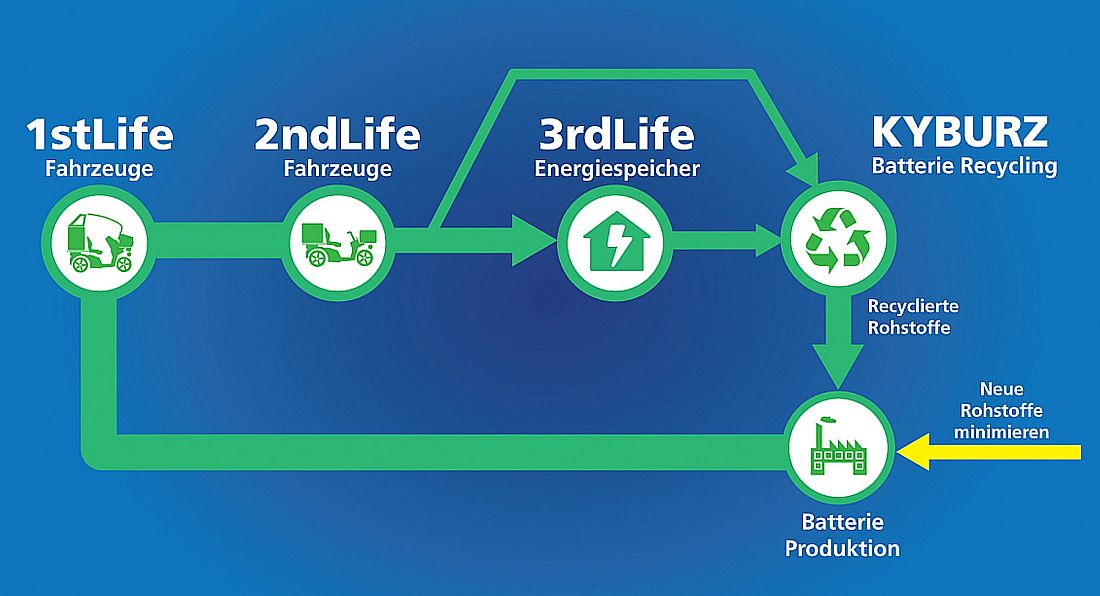 1stLife
Fahrzeuge

2ndLife
Fahrzeuge

3rdLife
Energiespeicher

KYBURZ
Batterie Recycling

Recyclierte
Rohstoffe

Neue
Rohstoffe
minimieren

Batterie
Produktion